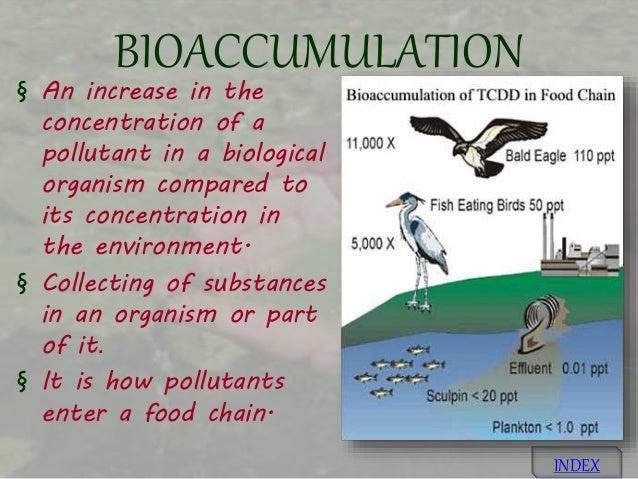 BIOACCUMULATION

§ An increase in the concentration of a pollutant in a biological organism compared to its concentration in the environment.

§ Collecting of substances in an organism or part of it.

§ It is how pollutants enter a food chain.

Bioaccumulation of TCDD in Food Chain

11,000 X

Bald Eagle 110 ppt

Fish Eating Birds 50 ppt

5,000 X

Effluent 0.01 ppt

Sculpin < 20 ppt

Plankton < 1.0 ppt

INDEX